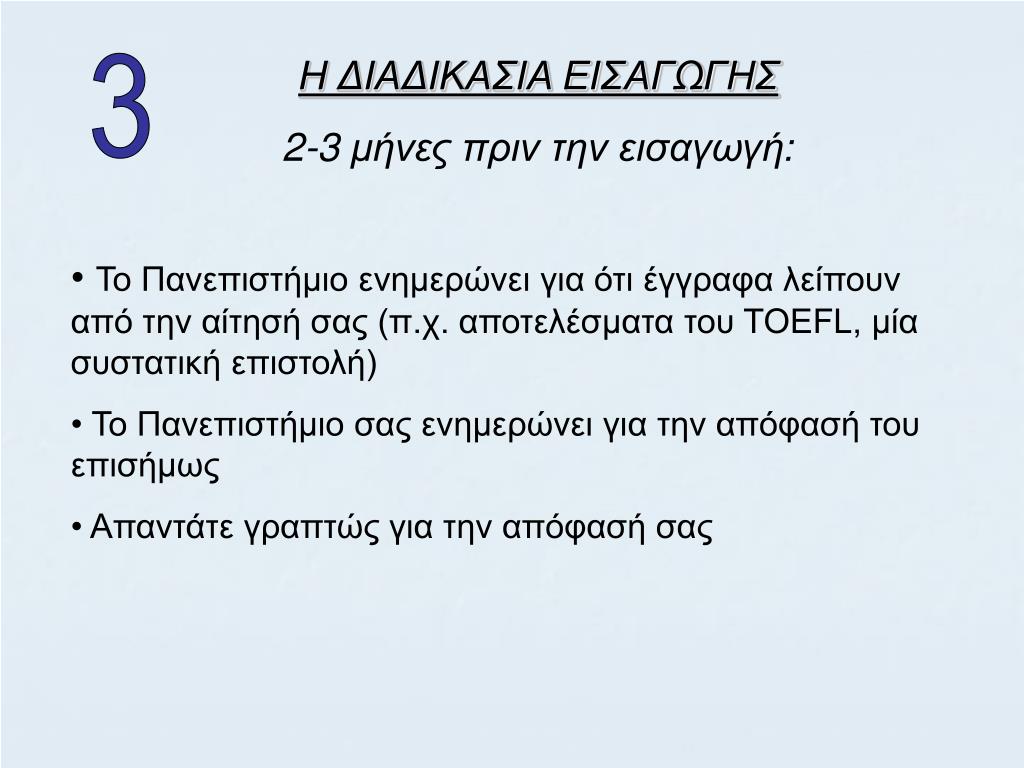 3

Η ΔΙΑΔΙΚΑΣΙΑ ΕΙΣΑΓΩΓΗΣ

2-3 μήνες πριν την εισαγωγή:

• Το Πανεπιστήμιο ενημερώνει για ότι έγγραφα λείπουν από την αίτησή σας (π.χ. αποτελέσματα του TOEFL, μία συστατική επιστολή)

• Το Πανεπιστήμιο σας ενημερώνει για την απόφασή του επισήμως

• Απαντάτε γραπτώς για την απόφασή σας